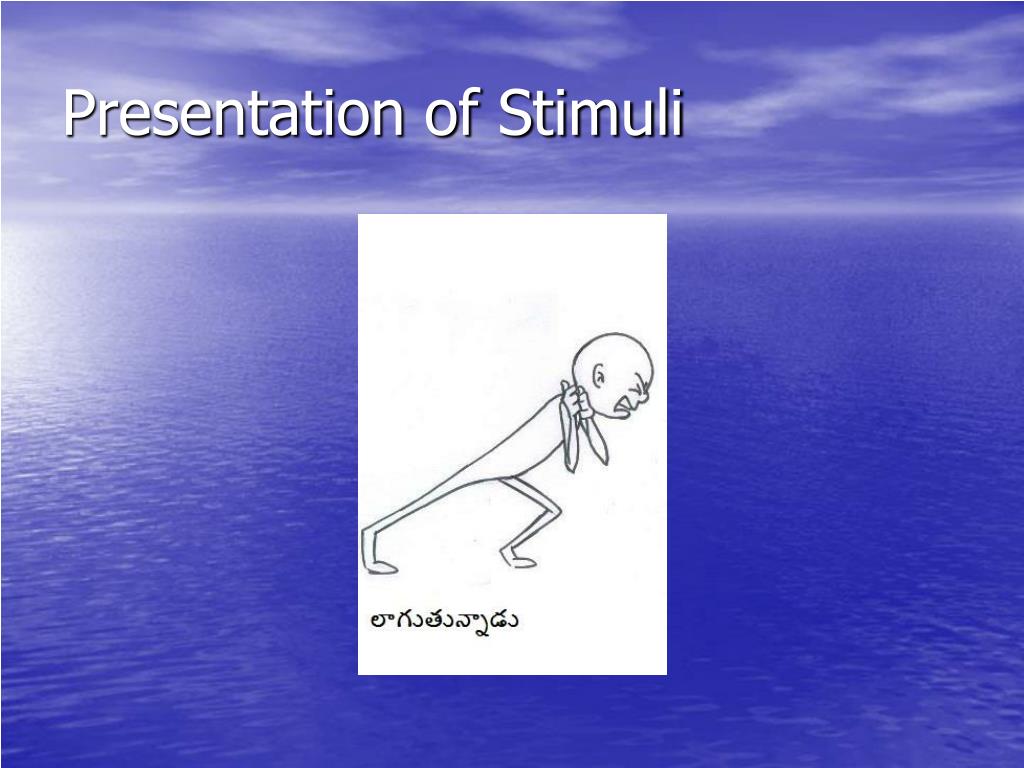 Presentation of Stimuli

లాగుతున్నాడు